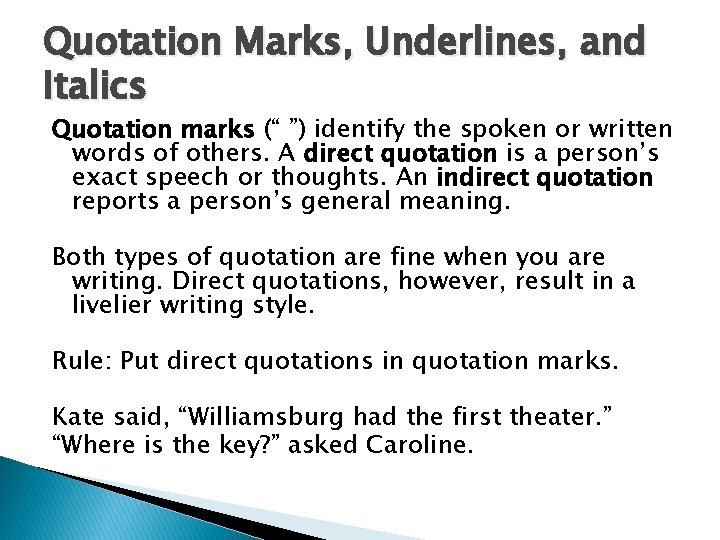 Quotation Marks, Underlines, and Italics

Quotation marks (“ ”) identify the spoken or written words of others. A direct quotation is a person’s exact speech or thoughts. An indirect quotation reports a person’s general meaning.

Both types of quotation are fine when you are writing. Direct quotations, however, result in a livelier writing style.

Rule: Put direct quotations in quotation marks.

Kate said, “Williamsburg had the first theater.”
“Where is the key?” asked Caroline.